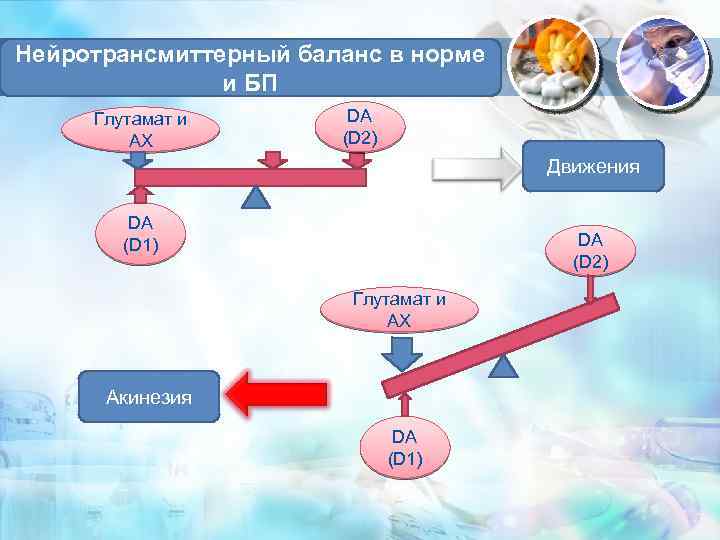 Нейротрансмиттерный баланс в норме и БП

Глутамат и АХ

DA (D2)

Движения

DA (D1)

DA (D2)

Глутамат и АХ

Акинезия

DA (D1)